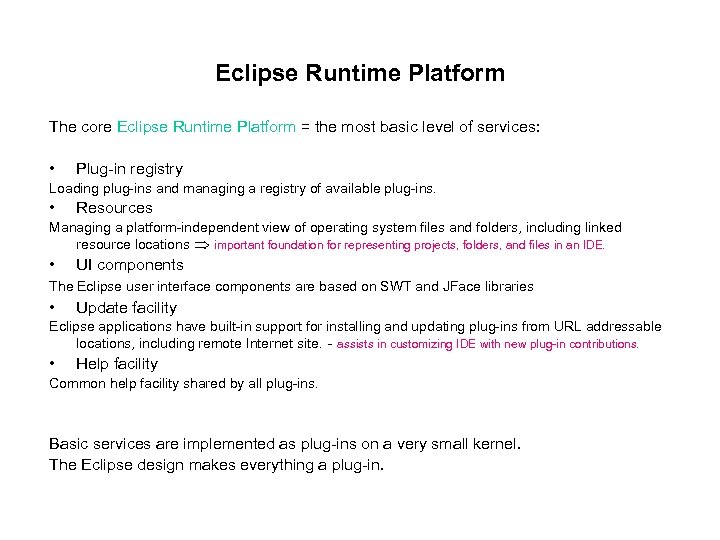 Eclipse Runtime Platform

The core Eclipse Runtime Platform = the most basic level of services:

• Plug-in registry
Loading plug-ins and managing a registry of available plug-ins.
• Resources
Managing a platform-independent view of operating system files and folders, including linked resource locations $\Rightarrow$ important foundation for representing projects, folders, and files in an IDE.
• UI components
The Eclipse user interface components are based on SWT and JFace libraries
• Update facility
Eclipse applications have built-in support for installing and updating plug-ins from URL addressable locations, including remote Internet site. - assists in customizing IDE with new plug-in contributions.
• Help facility
Common help facility shared by all plug-ins.

Basic services are implemented as plug-ins on a very small kernel.
The Eclipse design makes everything a plug-in.